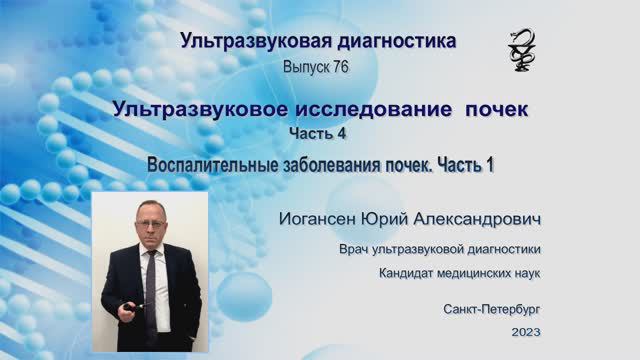 Ультразвуковая диагностика
Выпуск 76

Ультразвуковое исследование почек
Часть 4

Воспалительные заболевания почек. Часть 1

Иогансен Юрий Александрович

Врач ультразвуковой диагностики

Кандидат медицинских наук

Санкт-Петербург

2023